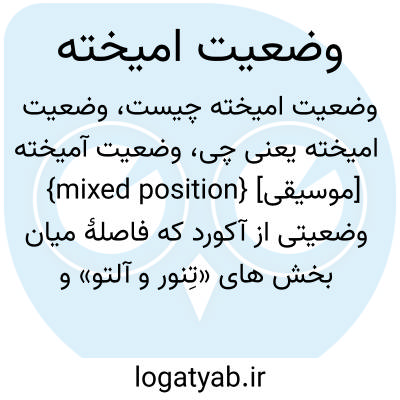 وضعیت امیخته

وضعیت امیخته چیست، وضعیت امیخته یعنی چی، وضعیت آمیخته {mixed position} [موسیقی] وضعیتی از آکورد که فاصلهٔ میان بخش های «تِنور و آلتو» و

logatyab.ir